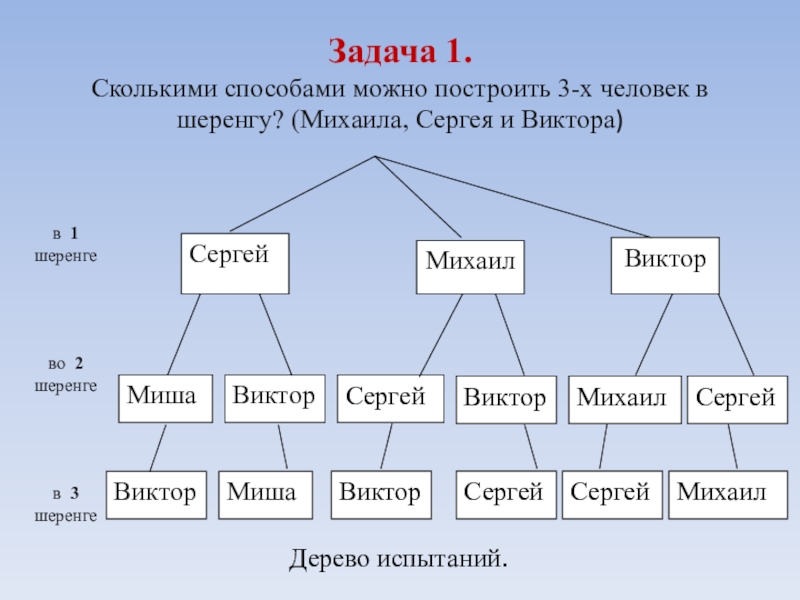 Задача 1.

Сколькими способами можно построить 3-х человек в шеренгу? (Михаила, Сергея и Виктора)

в 1 шеренге

Сергей

Михаил

Виктор

во 2 шеренге

Миша

Виктор

Сергей

Виктор

Михаил

Сергей

в 3 шеренге

Виктор

Миша

Виктор

Сергей

Сергей

Михаил

Дерево испытаний.